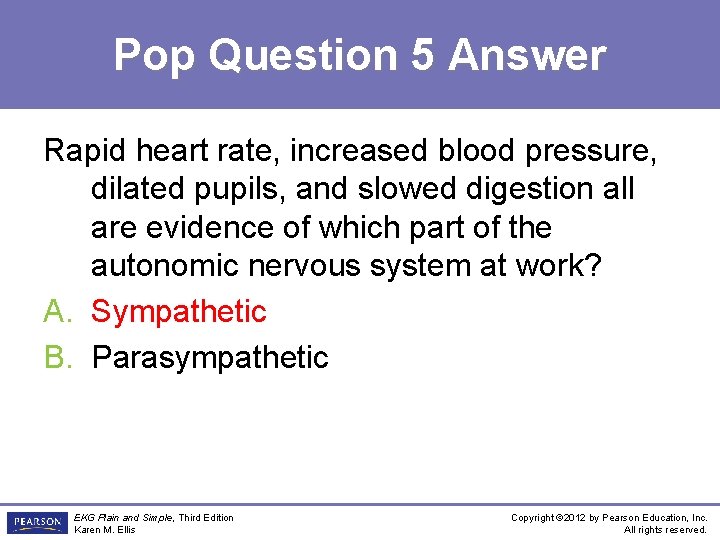 Pop Question 5 Answer

Rapid heart rate, increased blood pressure, dilated pupils, and slowed digestion all are evidence of which part of the autonomic nervous system at work?

A. Sympathetic

B. Parasympathetic

PEARSON

EKG Plain and Simple, Third Edition
Karen M. Ellis

Copyright ©2012 by Pearson Education, Inc.
All rights reserved.